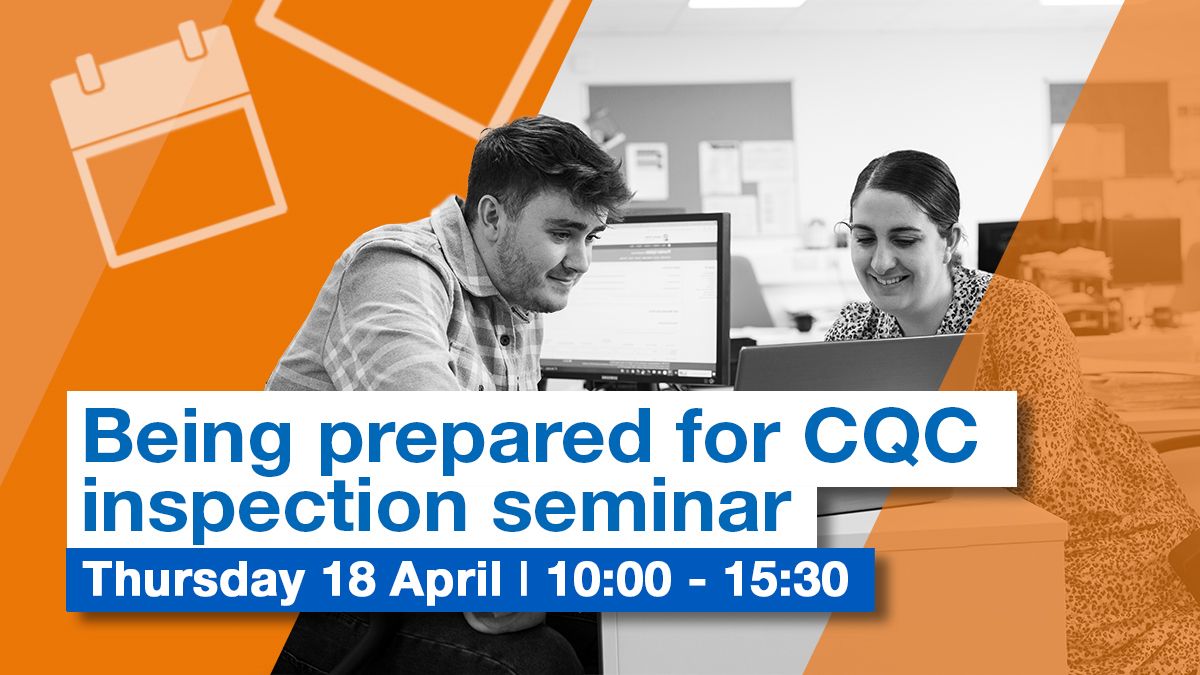 Being prepared for CQC inspection seminar

Thursday 18 April | 10:00 - 15:30